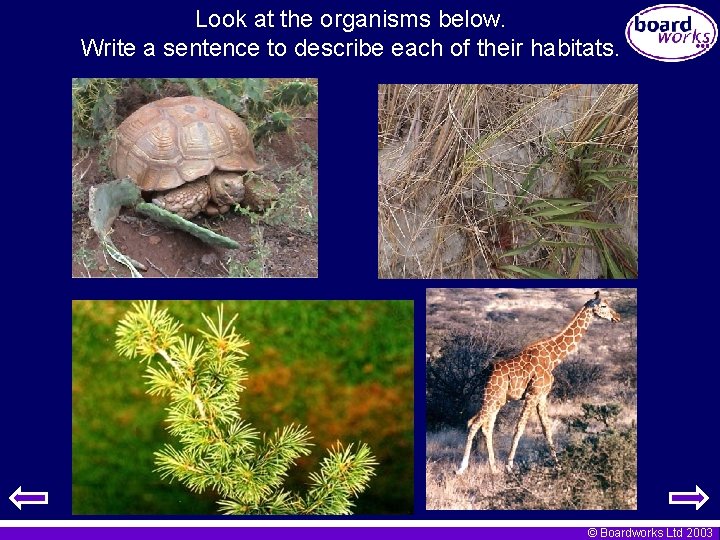 Look at the organisms below.
Write a sentence to describe each of their habitats.

board works

© Boardworks Ltd 2003